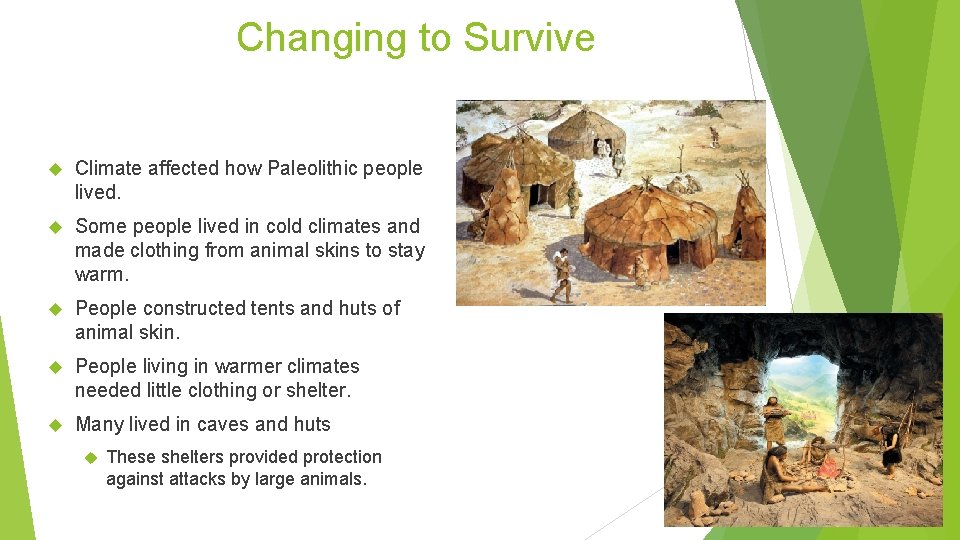 Changing to Survive

Climate affected how Paleolithic people lived.

Some people lived in cold climates and made clothing from animal skins to stay warm.

People constructed tents and huts of animal skin.

People living in warmer climates needed little clothing or shelter.

Many lived in caves and huts

These shelters provided protection against attacks by large animals.